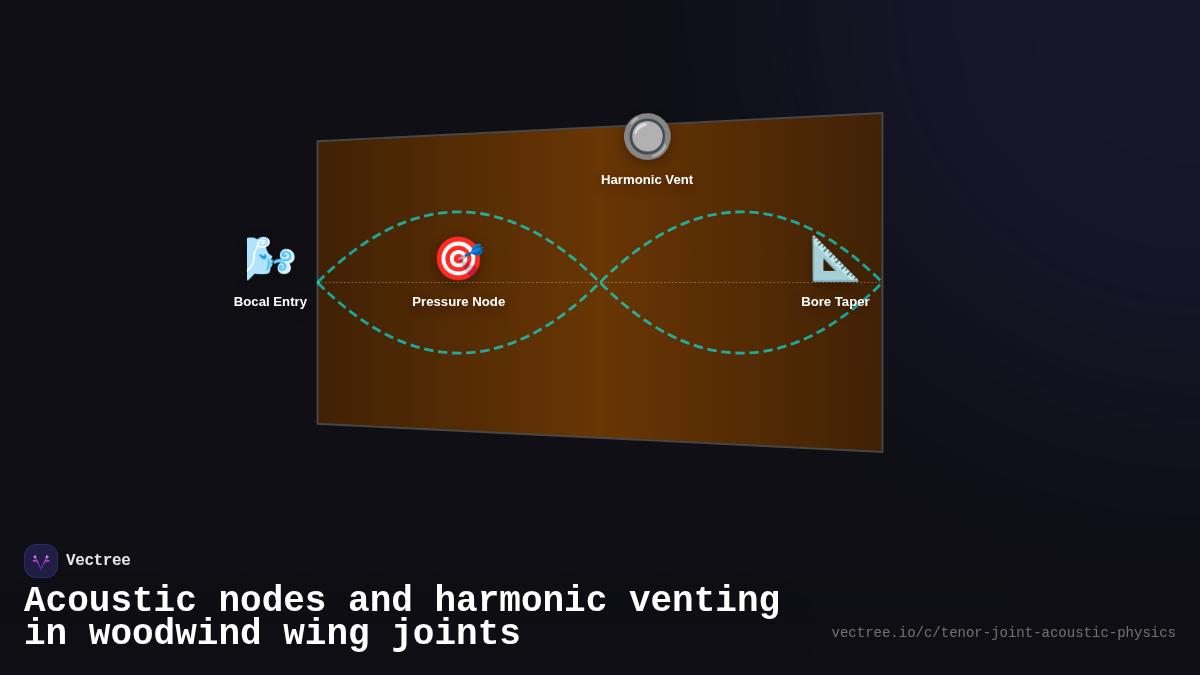 Harmonic Vent

Bocal Entry

Pressure Node

Bore Taper

Vectree

Acoustic nodes and harmonic venting in woodwind wing joints

vectree.io/c/tenor-joint-acoustic-physics